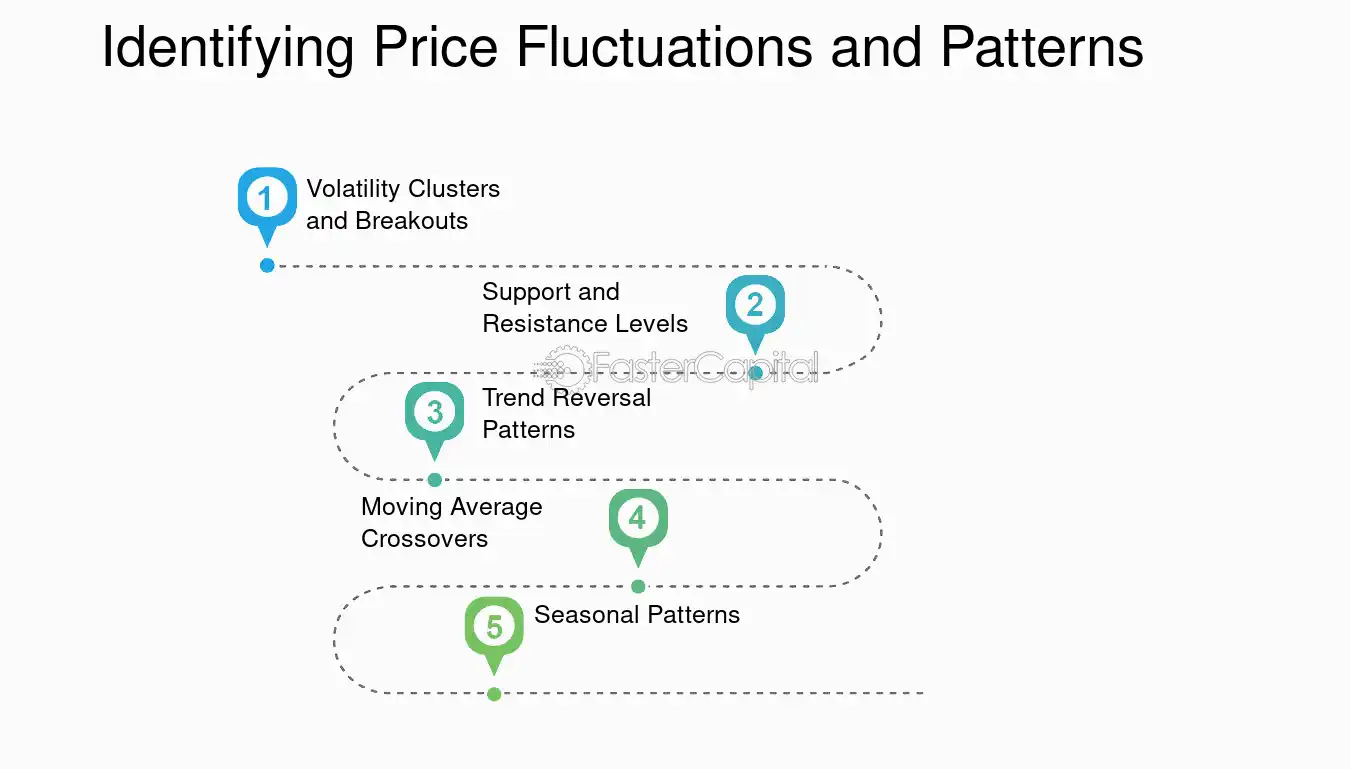 Identifying Price Fluctuations and Patterns

1
Volatility Clusters and Breakouts

2
Support and Resistance Levels

FasterCapital

3
Trend Reversal Patterns

4
Moving Average Crossovers

5
Seasonal Patterns